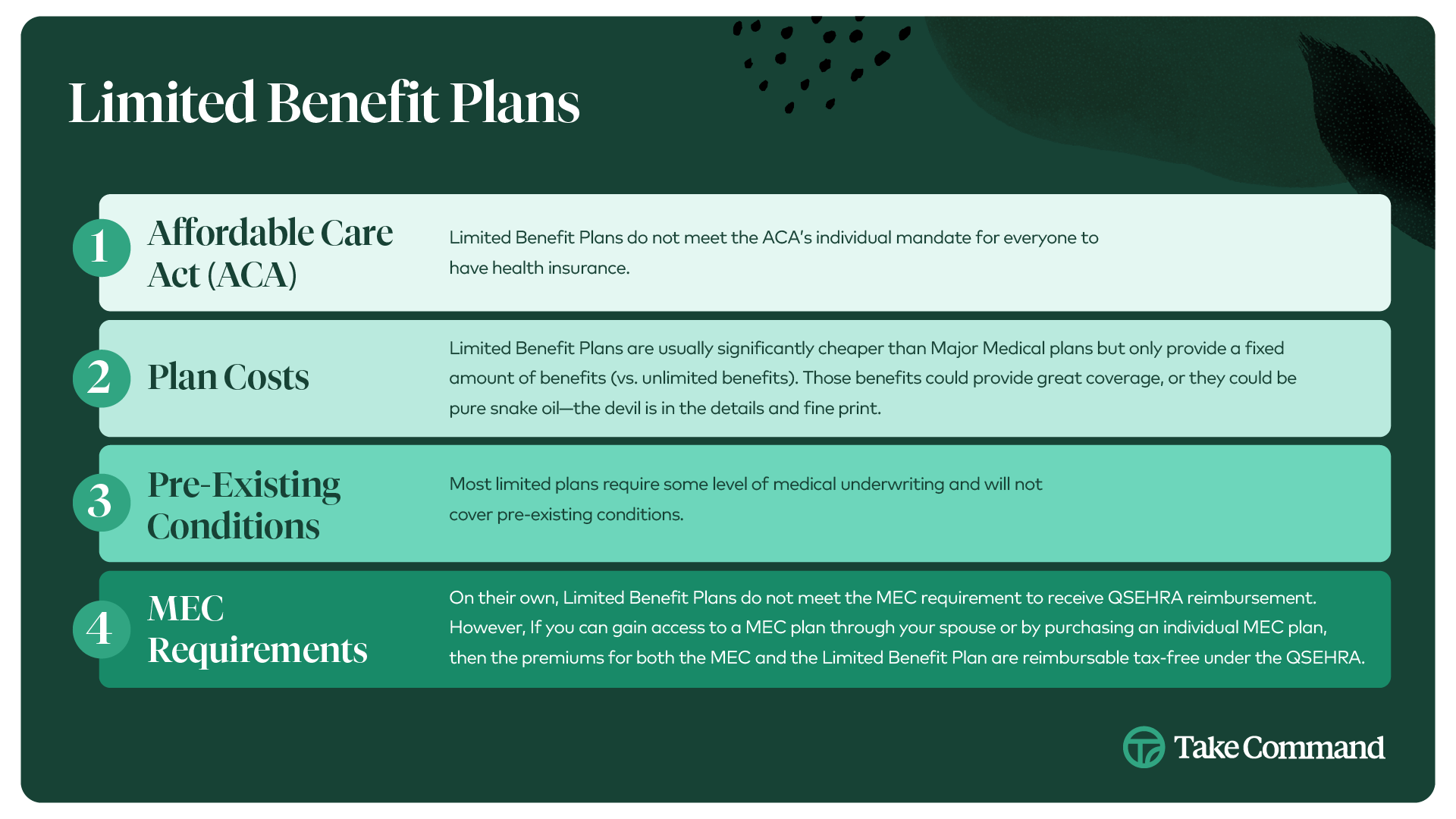 Limited Benefit Plans

1 Affordable Care Act (ACA)

Limited Benefit Plans do not meet the ACA's individual mandate for everyone to have health insurance.

2 Plan Costs

Limited Benefit Plans are usually significantly cheaper than Major Medical plans but only provide a fixed amount of benefits (vs. unlimited benefits). Those benefits could provide great coverage, or they could be pure snake oil—the devil is in the details and fine print.

3 Pre-Existing Conditions

Most limited plans require some level of medical underwriting and will not cover pre-existing conditions.

4 MEC Requirements

On their own, Limited Benefit Plans do not meet the MEC requirement to receive QSEHRA reimbursement. However, If you can gain access to a MEC plan through your spouse or by purchasing an individual MEC plan, then the premiums for both the MEC and the Limited Benefit Plan are reimbursable tax-free under the QSEHRA.

Take Command